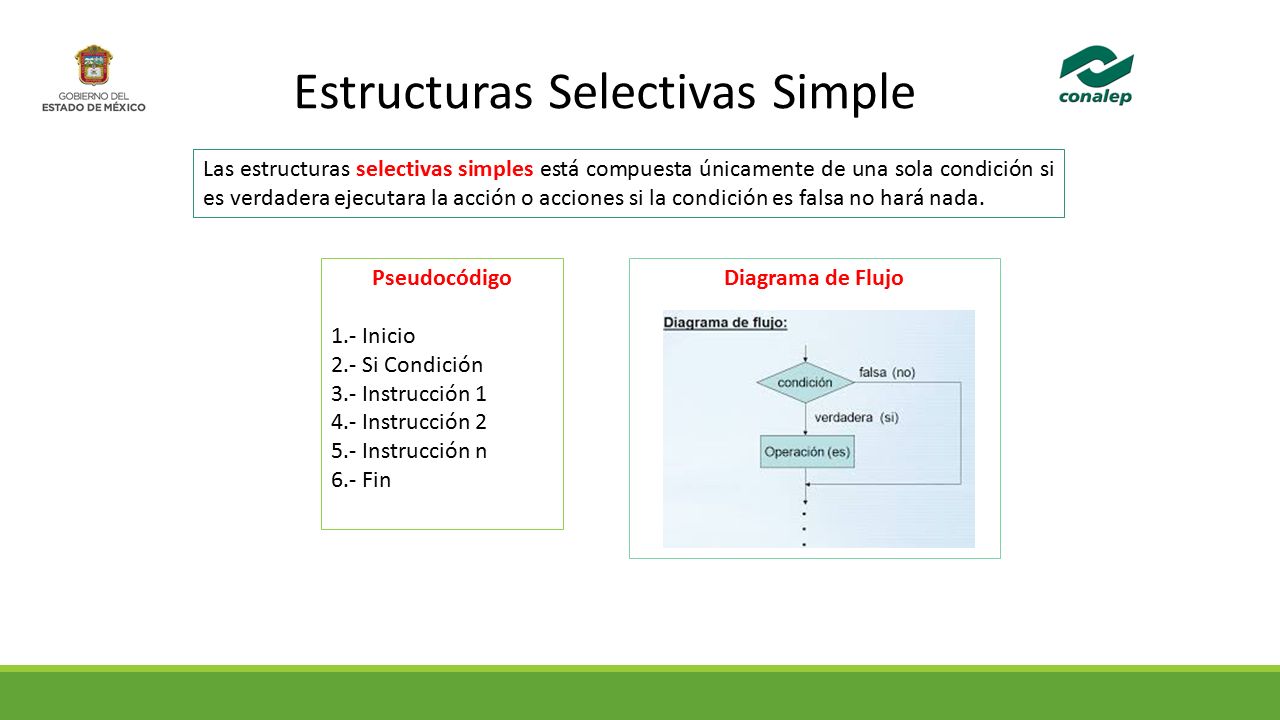 GOBIERNO DEL
ESTADO DE MÉXICO

Estructuras Selectivas Simple

conalep

Las estructuras selectivas simples está compuesta únicamente de una sola condición si es verdadera ejecutara la acción o acciones si la condición es falsa no hará nada.

Pseudocódigo

1.- Inicio
2.- Si Condición
3.- Instrucción 1
4.- Instrucción 2
5.- Instrucción n
6.- Fin

Diagrama de Flujo

Diagrama de flujo:

condición

falsa (no)

verdadera (si)

Operación (es)